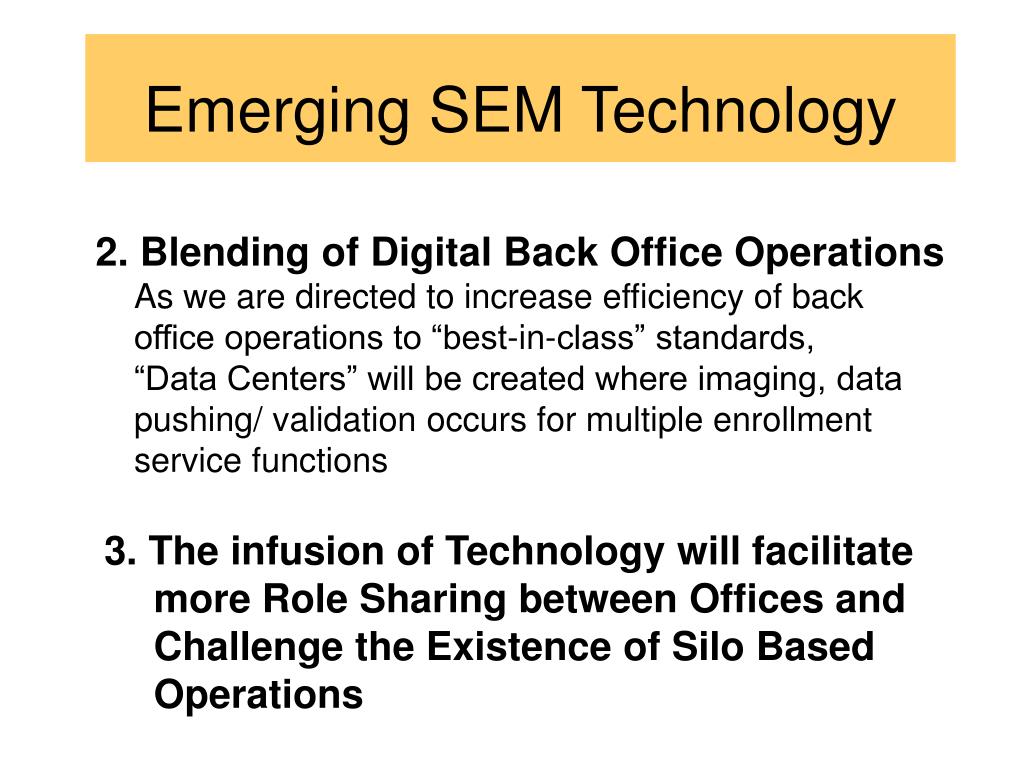 Emerging SEM Technology

2. Blending of Digital Back Office Operations
As we are directed to increase efficiency of back office operations to “best-in-class” standards, “Data Centers” will be created where imaging, data pushing/ validation occurs for multiple enrollment service functions

3. The infusion of Technology will facilitate more Role Sharing between Offices and Challenge the Existence of Silo Based Operations